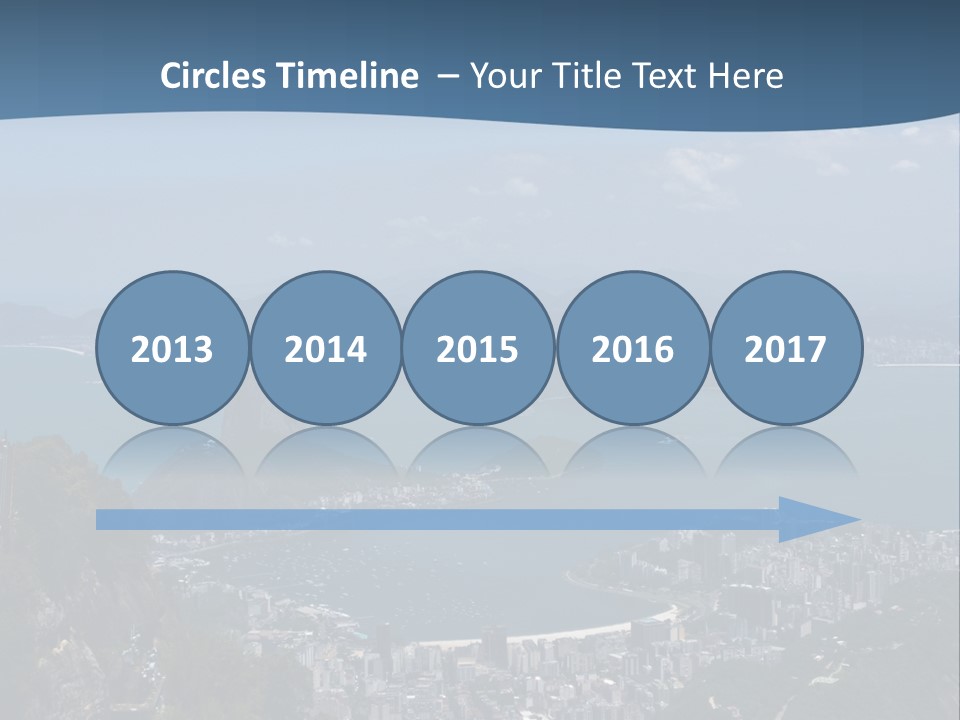 Circles Timeline – Your Title Text Here

2013

2014

2015

2016

2017